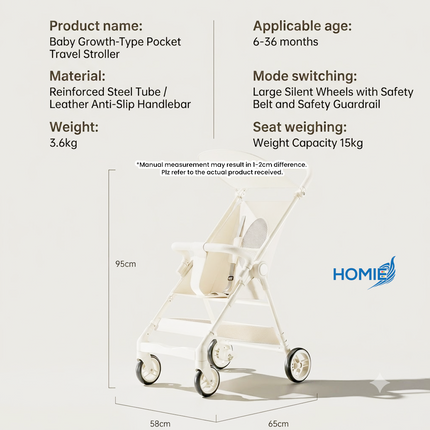 Product name:
Baby Growth-Type Pocket Travel Stroller

Material:
Reinforced Steel Tube / Leather Anti-Slip Handlebar

Weight:
3.6kg

Applicable age:
6-36 months

Mode switching:
Large Silent Wheels with Safety Belt and Safety Guardrail

Seat weighing:
Weight Capacity 15kg

*Manual measurement may result in 1-2cm difference. Plz refer to the actual product received.

95cm

HOMIE

58cm

65cm